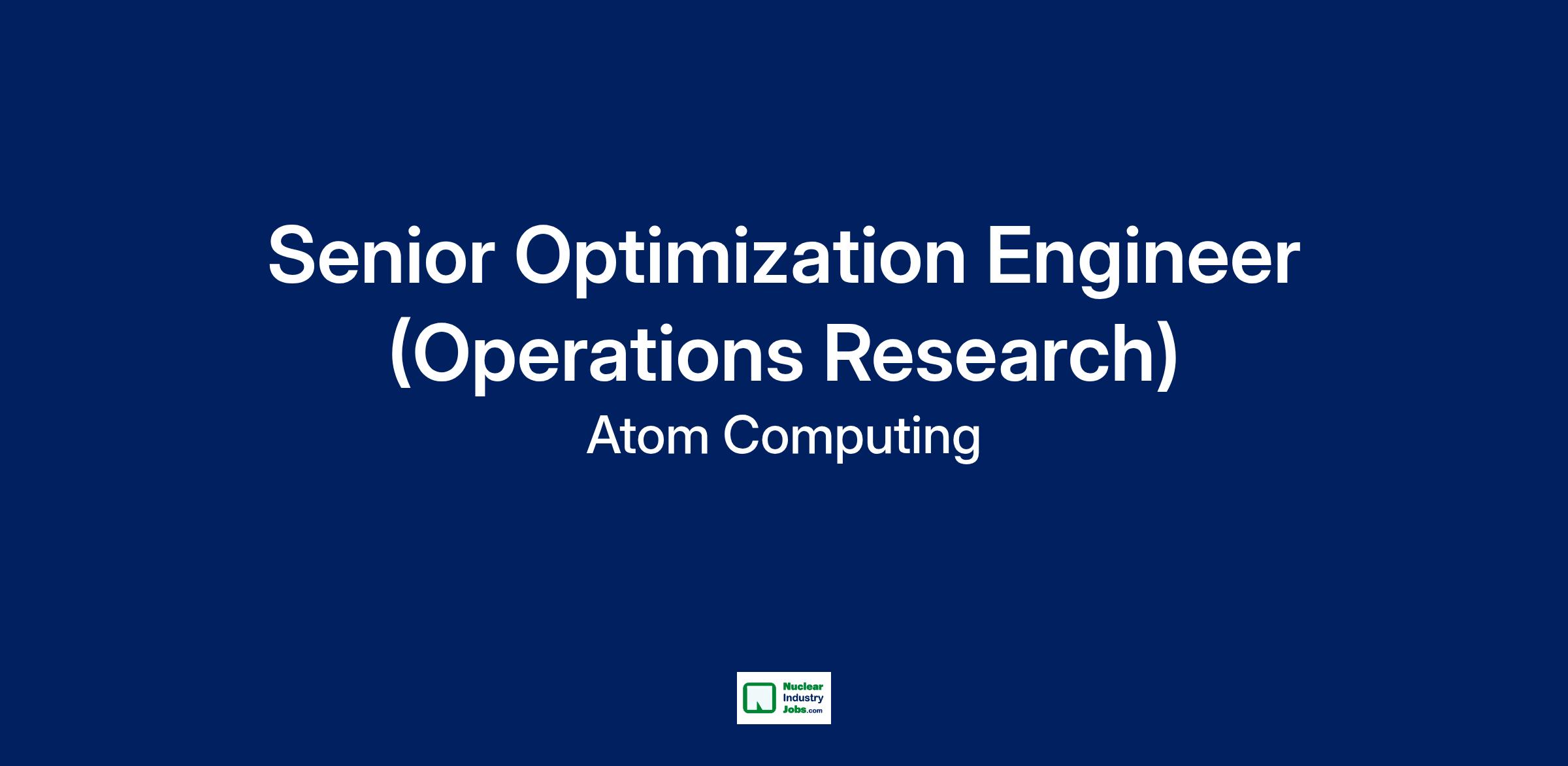 Senior Optimization Engineer (Operations Research)

Atom Computing

Nuclear Industry Jobs.com